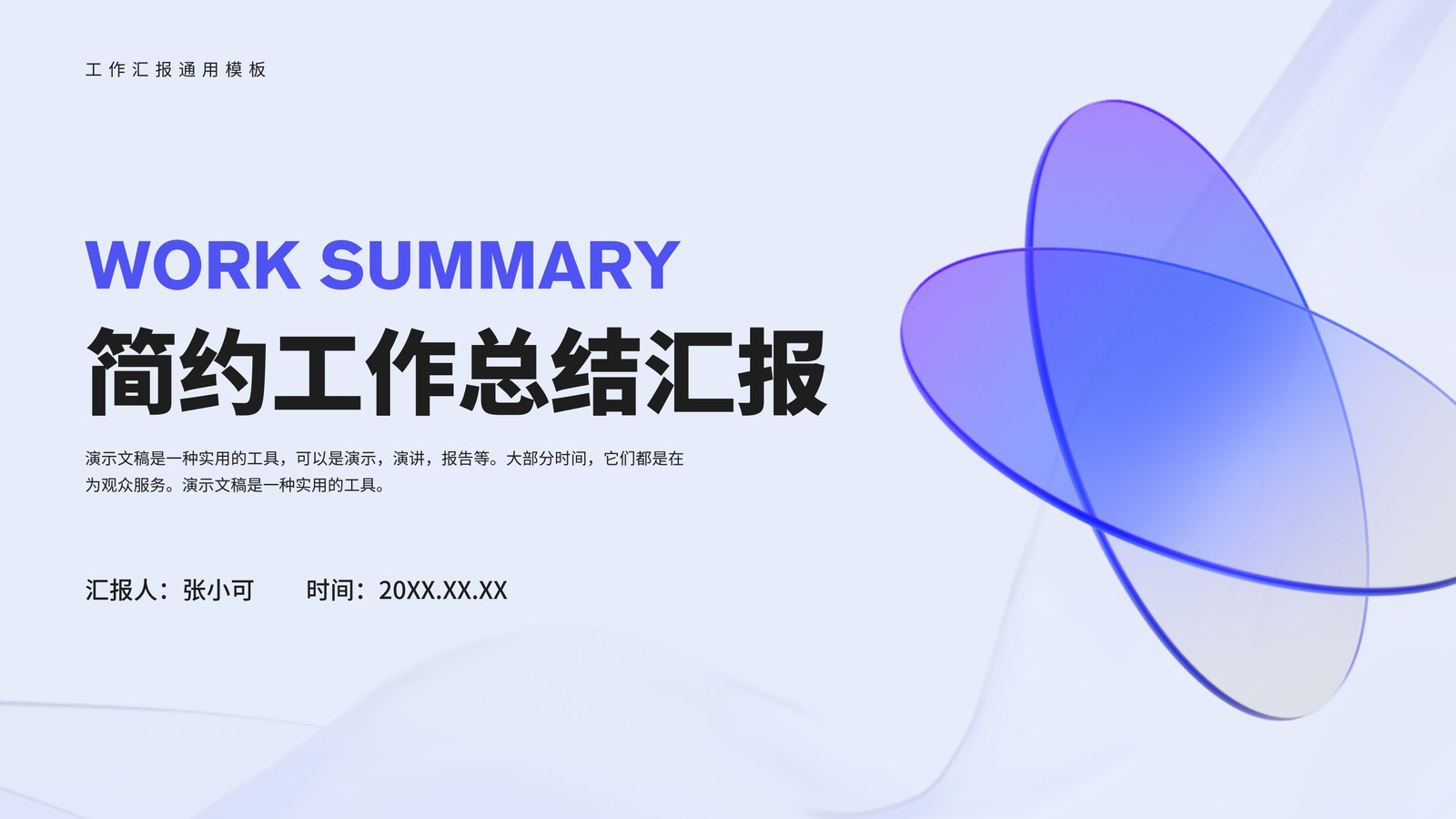 工作汇报通用模板

WORK SUMMARY

简约工作总结汇报

演示文稿是一种实用的工具，可以是演示，演讲，报告等。大部分时间，它们都是在为观众服务。演示文稿是一种实用的工具。

汇报人：张小可　　时间：20XX.XX.XX